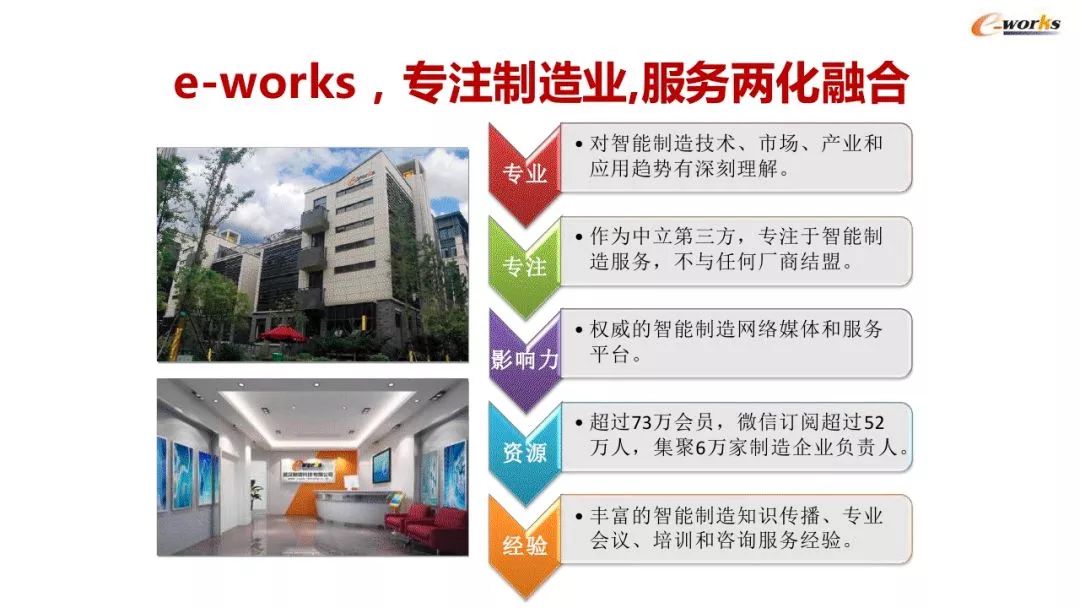 e-works

e-works，专注制造业,服务两化融合

专业
• 对智能制造技术、市场、产业和应用趋势有深刻理解。

专注
• 作为中立第三方，专注于智能制造服务，不与任何厂商结盟。

影响力
• 权威的智能制造网络媒体和服务平台。

资源
• 超过73万会员，微信订阅超过52万人，集聚6万家制造企业负责人。

经验
• 丰富的智能制造知识传播、专业会议、培训和咨询服务经验。